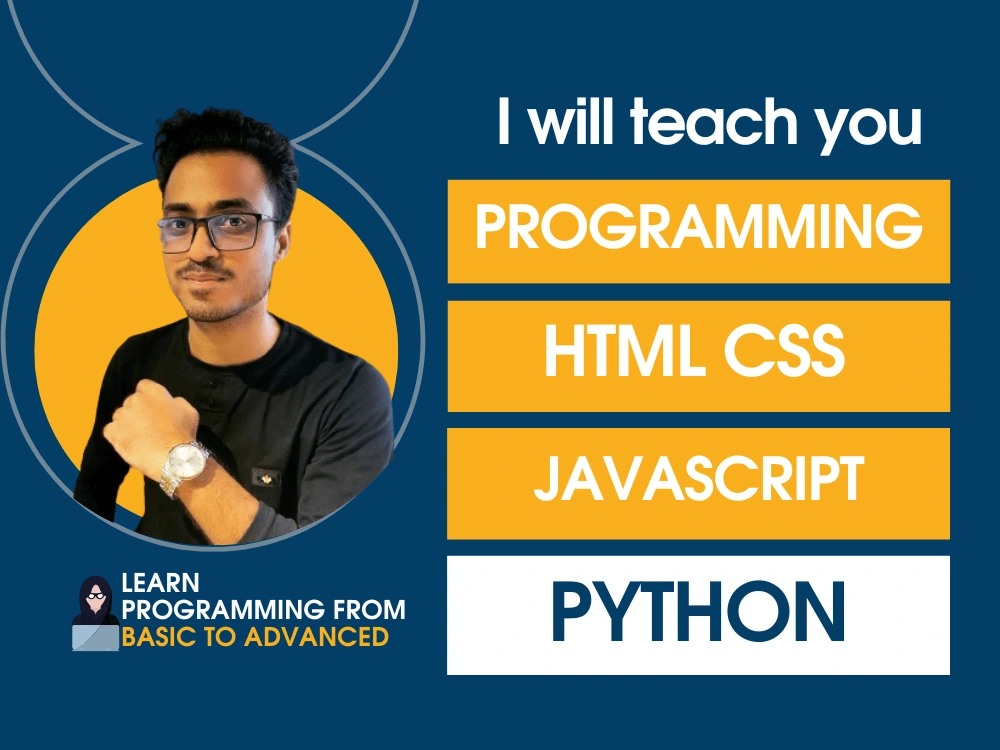 I will teach you

PROGRAMMING

HTML CSS

JAVASCRIPT

PYTHON

LEARN
PROGRAMMING FROM
BASIC TO ADVANCED